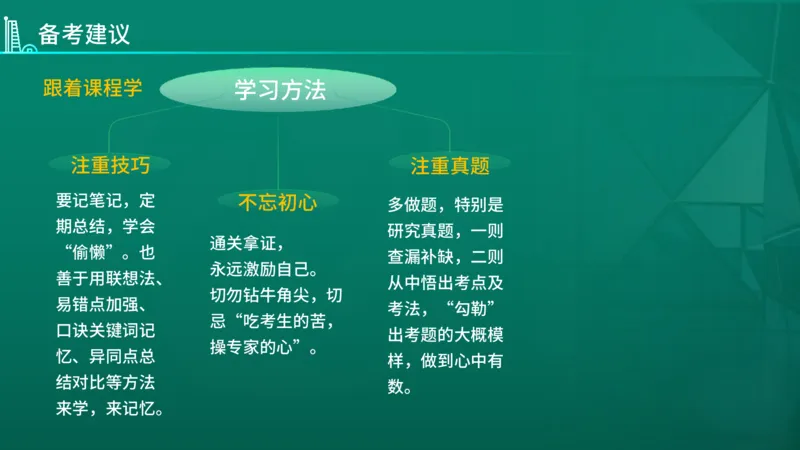 备考建议

跟着课程学

学习方法

注重技巧

要记笔记，定期总结，学会“偷懒”。也善于用联想法、易错点加强、口诀关键词记忆、异同点总结对比等方法来学，来记忆。

不忘初心

通关拿证，永远激励自己。切勿钻牛角尖，切忌“吃考生的苦，操专家的心”。

注重真题

多做题，特别是研究真题，一则查漏补缺，二则从中悟出考点及考法，“勾勒”出考题的大概模样，做到心中有数。